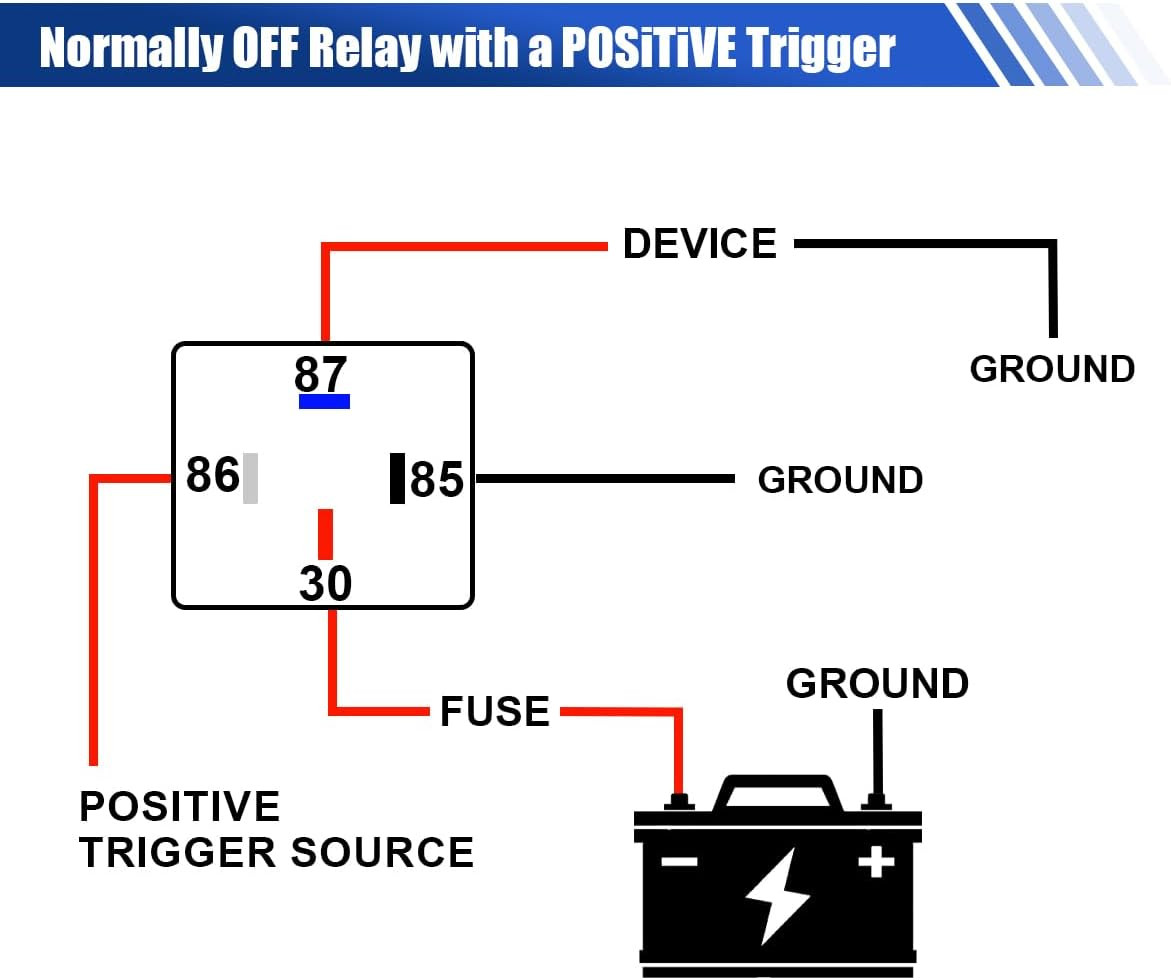 Normally OFF Relay with a POSiTiVE Trigger

DEVICE

GROUND

87

86

85

GROUND

30

FUSE

GROUND

POSITIVE TRIGGER SOURCE

−

+